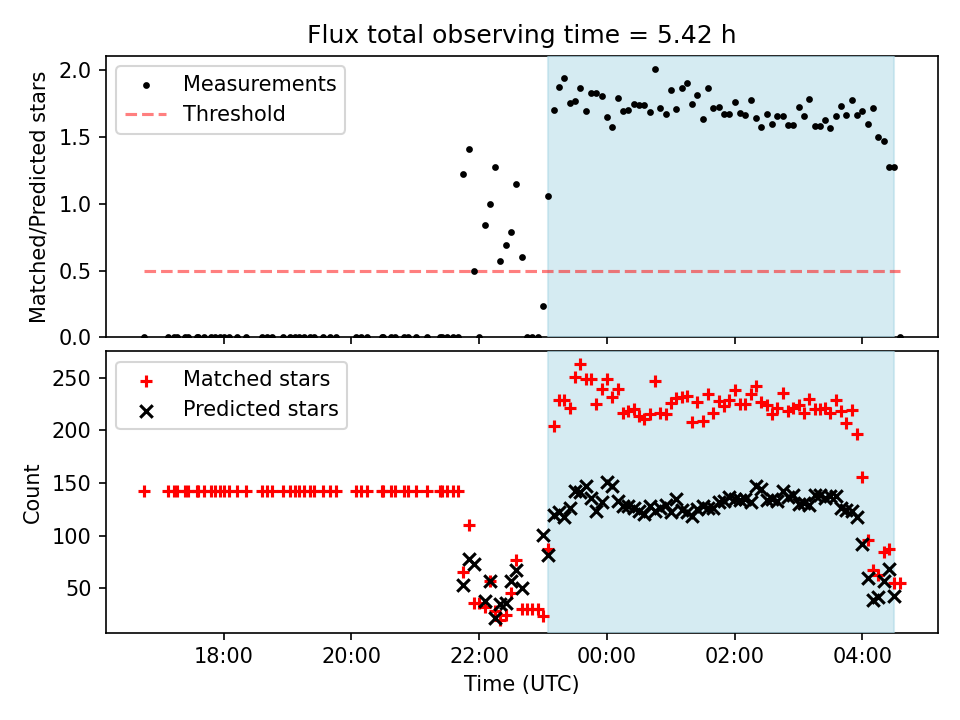 Flux total observing time = 5.42 h

Measurements
Threshold

Matched/Predicted stars

2.0
1.5
1.0
0.5
0.0

Matched stars
Predicted stars

Count

250
200
150
100
50

18:00
20:00
22:00
00:00
02:00
04:00

Time (UTC)